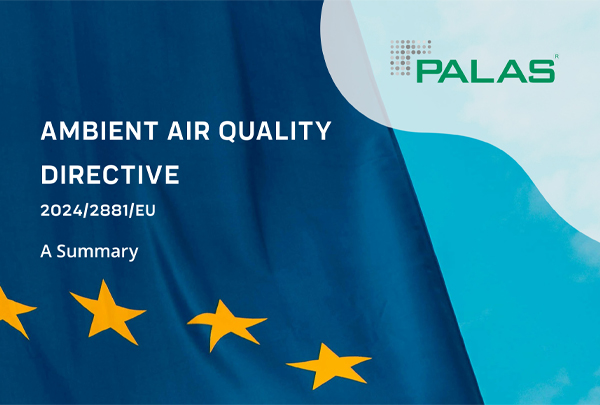 PALAS®

AMBIENT AIR QUALITY DIRECTIVE

2024/2881/EU

A Summary